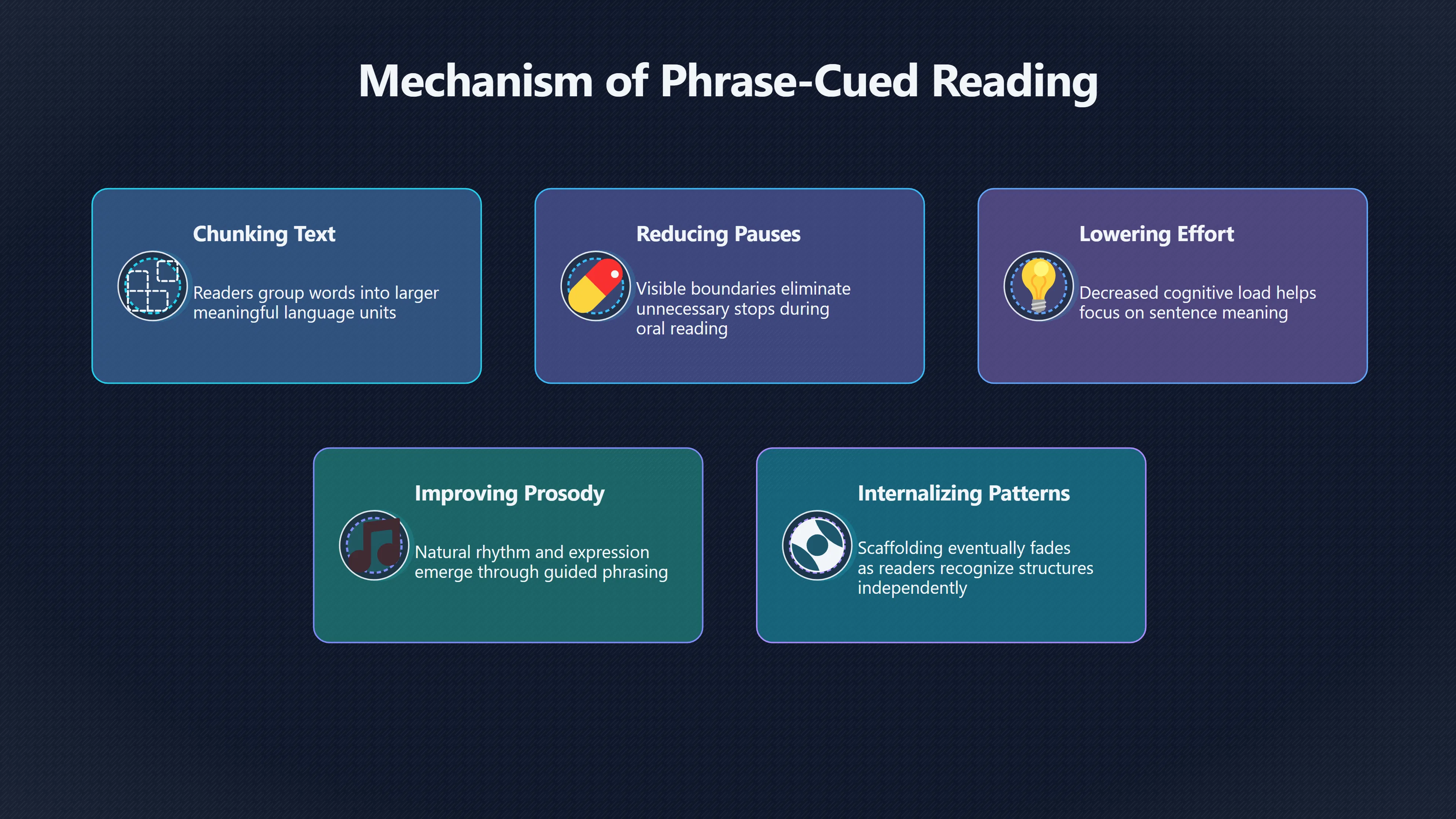 Mechanism of Phrase-Cued Reading

Chunking Text

Readers group words into larger meaningful language units

Reducing Pauses

Visible boundaries eliminate unnecessary stops during oral reading

Lowering Effort

Decreased cognitive load helps focus on sentence meaning

Improving Prosody

Natural rhythm and expression emerge through guided phrasing

Internalizing Patterns

Scaffolding eventually fades as readers recognize structures independently